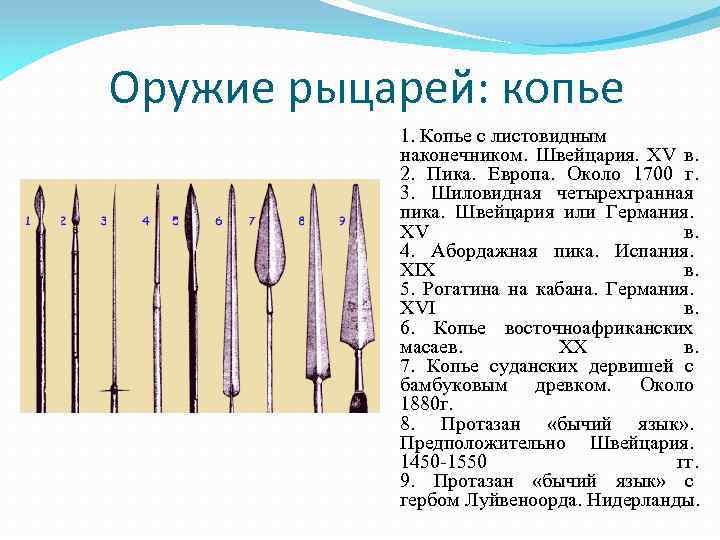 Оружие рыцарей: копье

1 2 3 4 5 6 7 8 9

1. Копье с листовидным наконечником. Швейцария. XV в.
2. Пика. Европа. Около 1700 г.
3. Шиловидная четырехгранная пика. Швейцария или Германия. XV в.
4. Абордажная пика. Испания. XIX в.
5. Рогатина на кабана. Германия. XVI в.
6. Копье восточноафриканских масаев. XX в.
7. Копье суданских дервишей с бамбуковым древком. Около 1880г.
8. Протазан «бычий язык». Предположительно Швейцария. 1450-1550 гг.
9. Протазан «бычий язык» с гербом Луйвеноорда. Нидерланды.